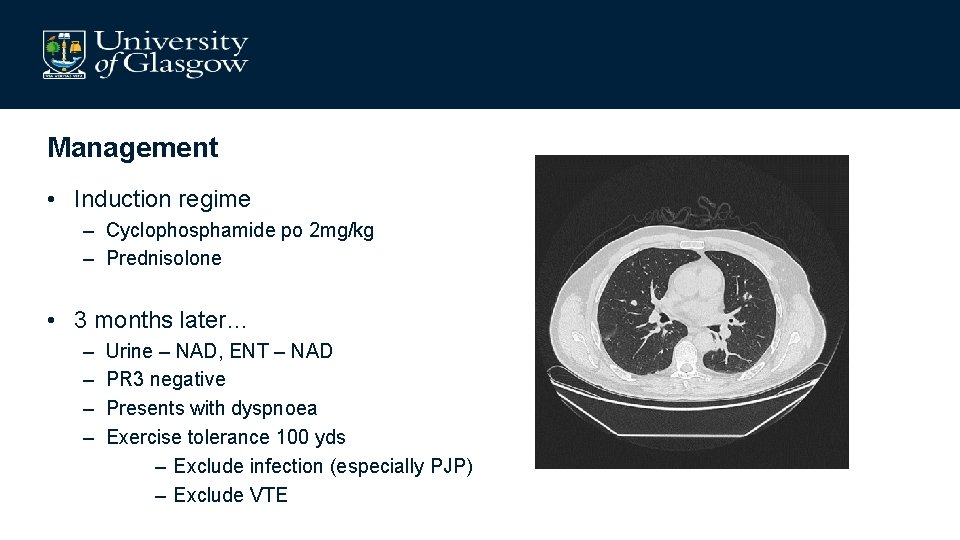 University of Glasgow

Management

• Induction regime
– Cyclophosphamide po 2mg/kg
– Prednisolone

• 3 months later…
– Urine – NAD, ENT – NAD
– PR3 negative
– Presents with dyspnoea
– Exercise tolerance 100 yds
– Exclude infection (especially PJP)
– Exclude VTE